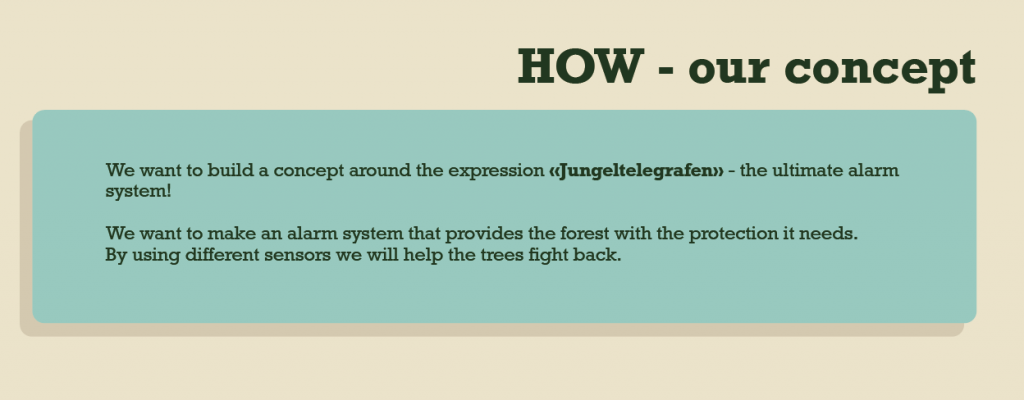 HOW - our concept

We want to build a concept around the expression «Jungeltelegrafen» - the ultimate alarm system!

We want to make an alarm system that provides the forest with the protection it needs. By using different sensors we will help the trees fight back.